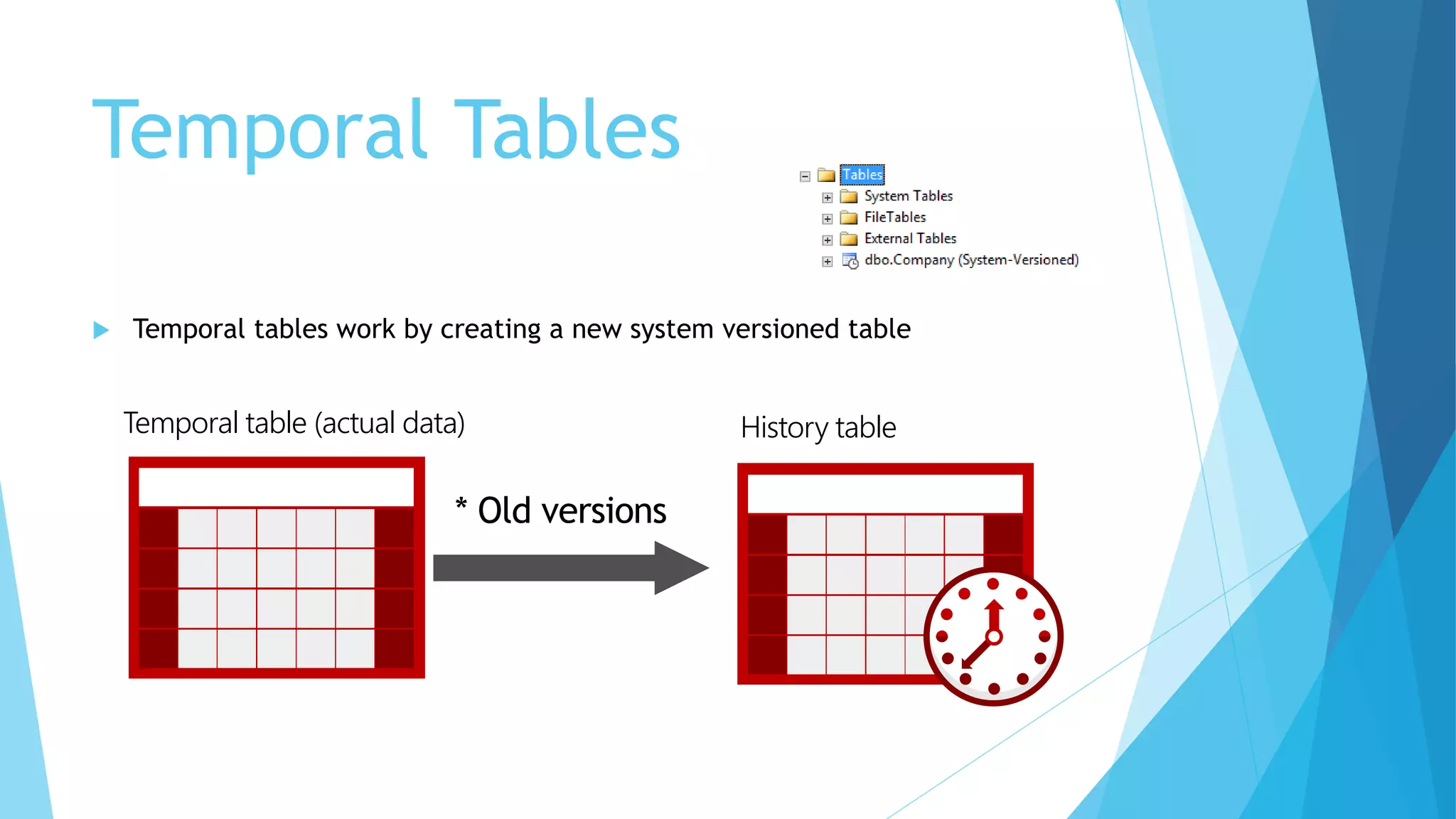 Temporal Tables

Tables
System Tables
FileTables
External Tables
dbo.Company (System-Versioned)

Temporal tables work by creating a new system versioned table

Temporal table (actual data)

* Old versions

History table